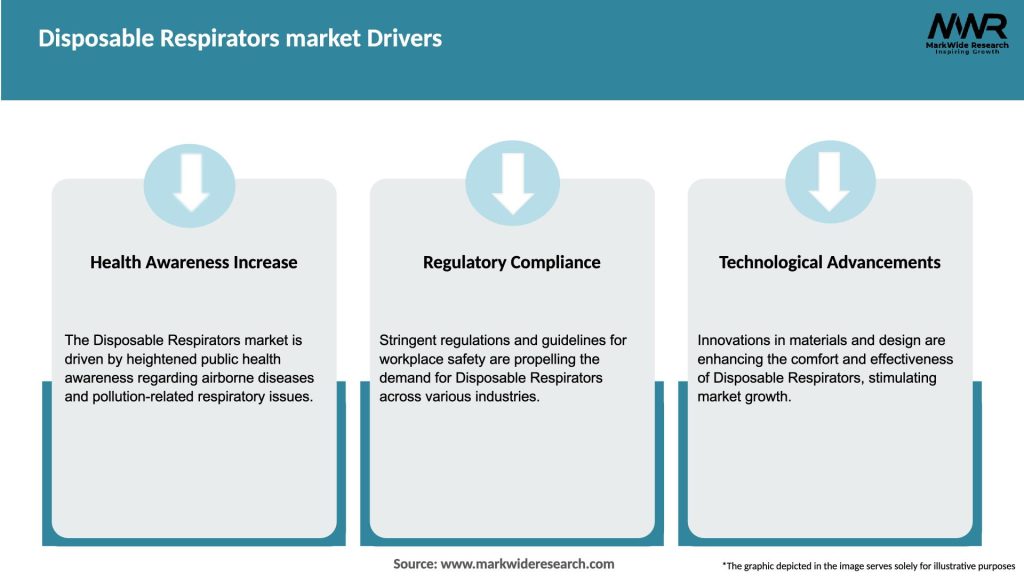 Disposable Respirators market Drivers

MWR
MarkWide Research
Inspiring Growth

Health Awareness Increase

The Disposable Respirators market is driven by heightened public health awareness regarding airborne diseases and pollution-related respiratory issues.

Regulatory Compliance

Stringent regulations and guidelines for workplace safety are propelling the demand for Disposable Respirators across various industries.

Technological Advancements

Innovations in materials and design are enhancing the comfort and effectiveness of Disposable Respirators, stimulating market growth.

Source: www.markwideresearch.com

*The graphic depicted in the image serves solely for illustrative purposes